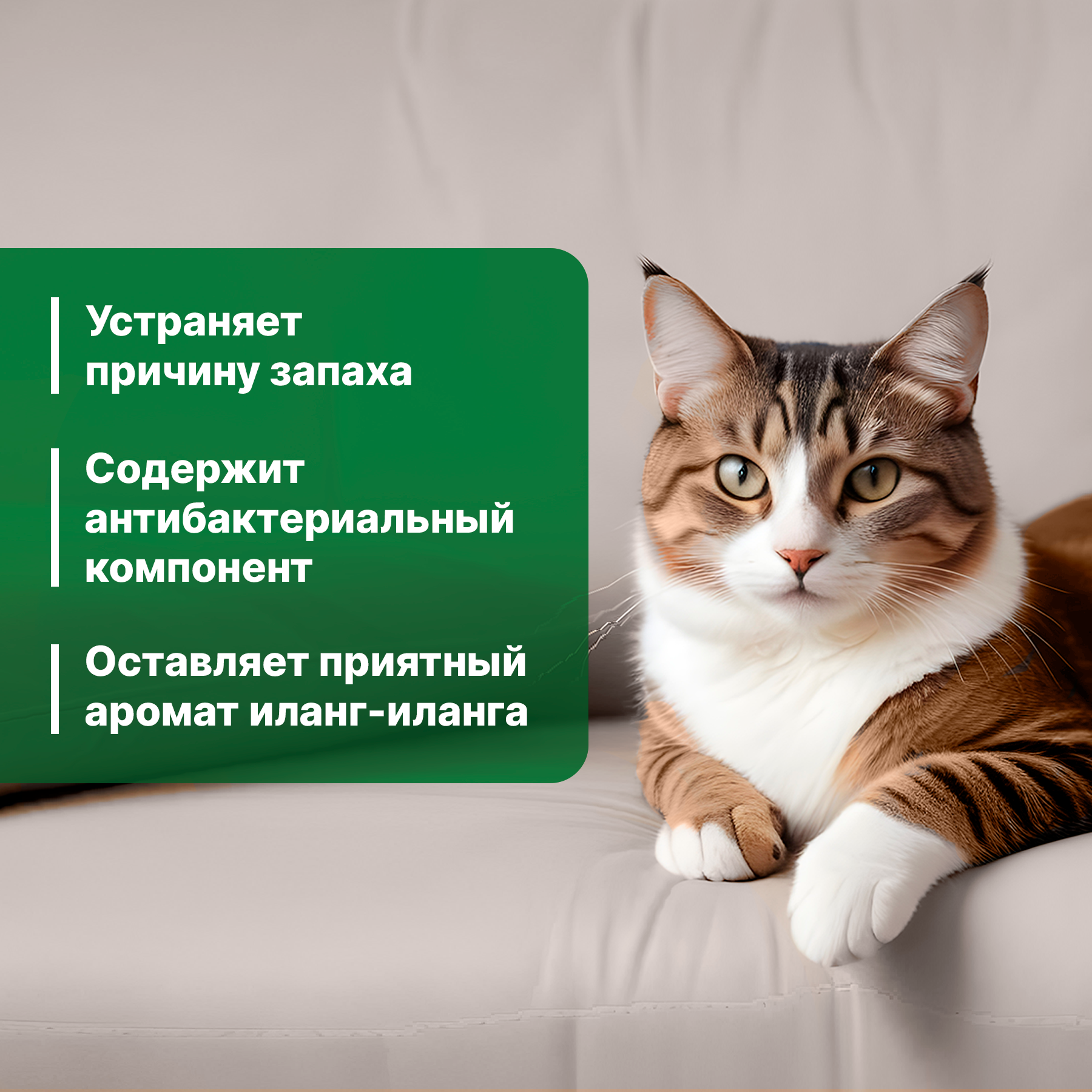 Устраняет причину запаха

Содержит антибактериальный компонент

Оставляет приятный аромат иланг-иланга